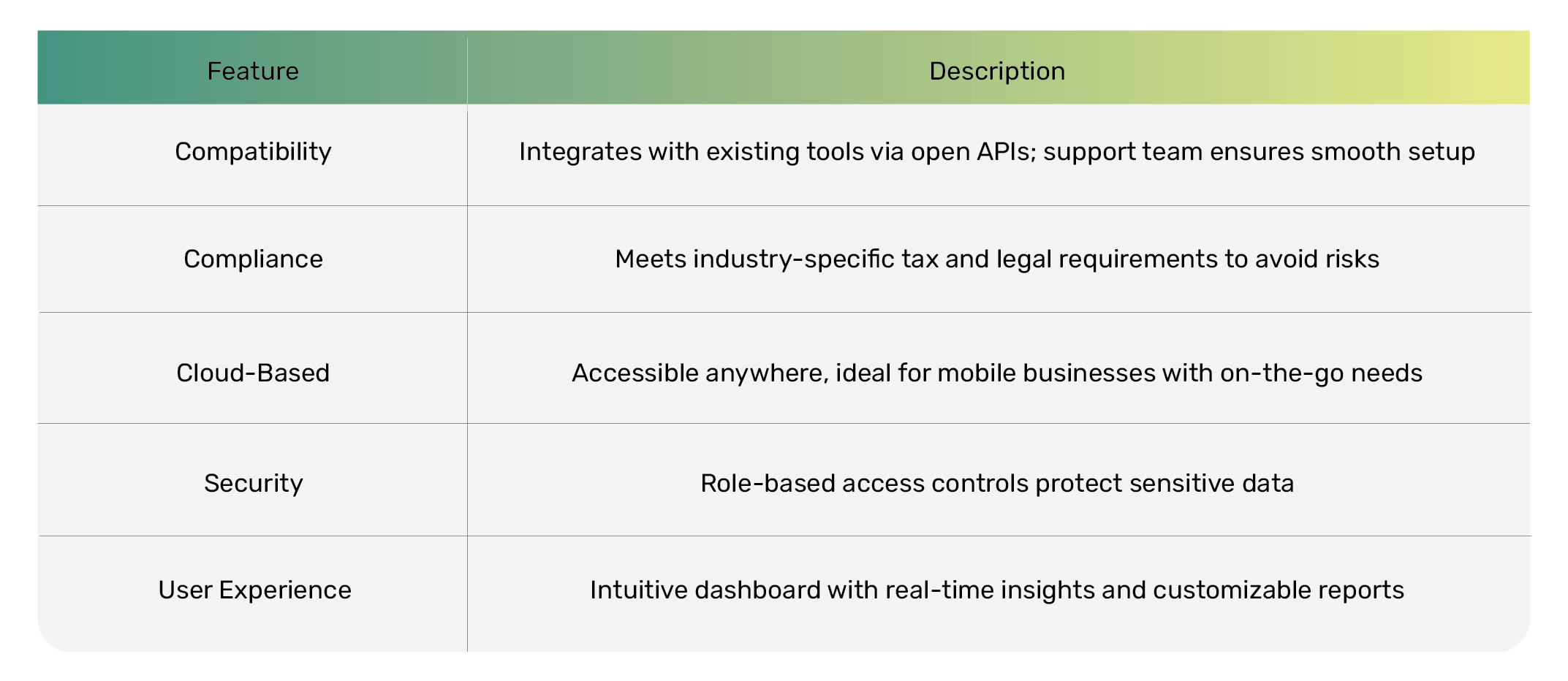 | Feature | Description |
|---|---|
| Compatibility | Integrates with existing tools via open APIs; support team ensures smooth setup |
| Compliance | Meets industry-specific tax and legal requirements to avoid risks |
| Cloud-Based | Accessible anywhere, ideal for mobile businesses with on-the-go needs |
| Security | Role-based access controls protect sensitive data |
| User Experience | Intuitive dashboard with real-time insights and customizable reports |